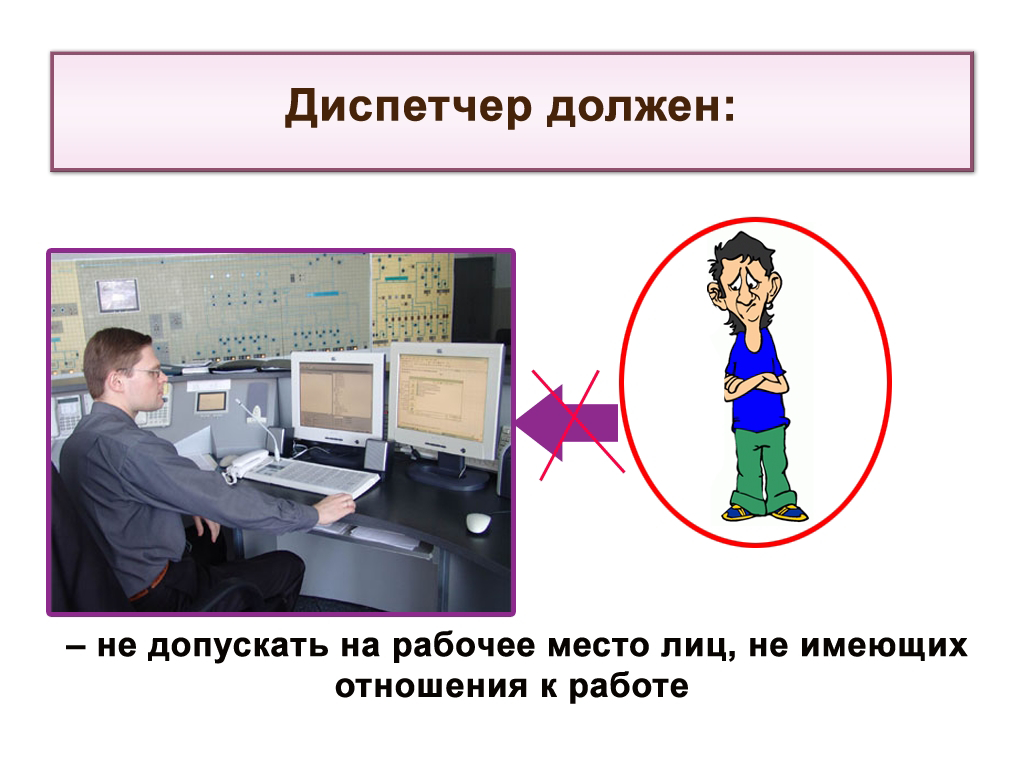 Диспетчер должен:

– не допускать на рабочее место лиц, не имеющих отношения к работе